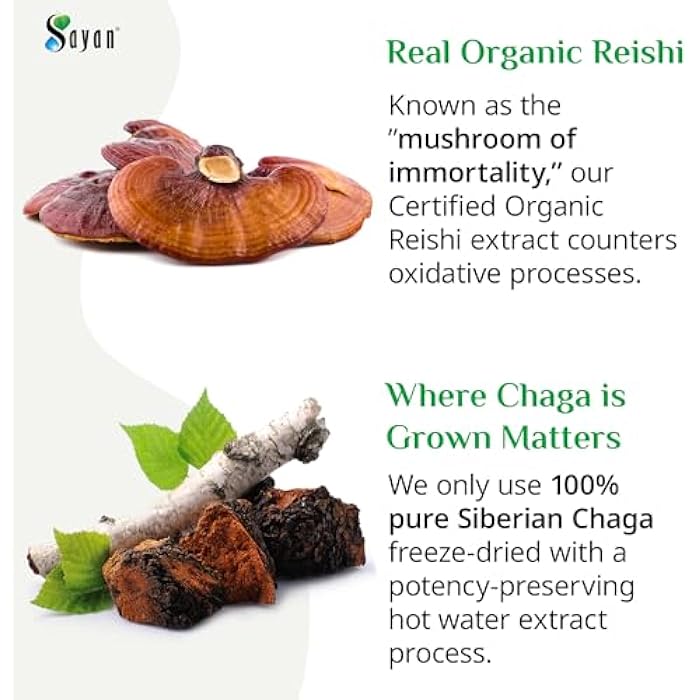 Sayan

Real Organic Reishi

Known as the "mushroom of immortality," our Certified Organic Reishi extract counters oxidative processes.

Where Chaga is Grown Matters

We only use 100% pure Siberian Chaga freeze-dried with a potency-preserving hot water extract process.